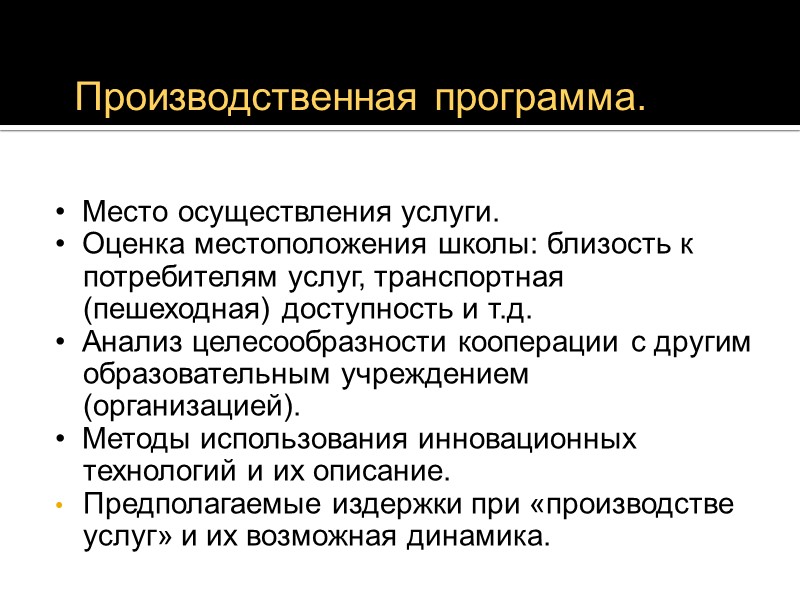 Производственная программа.

• Место осуществления услуги.
• Оценка местоположения школы: близость к потребителям услуг, транспортная (пешеходная) доступность и т.д.
• Анализ целесообразности кооперации с другим образовательным учреждением (организацией).
• Методы использования инновационных технологий и их описание.
• Предполагаемые издержки при «производстве услуг» и их возможная динамика.